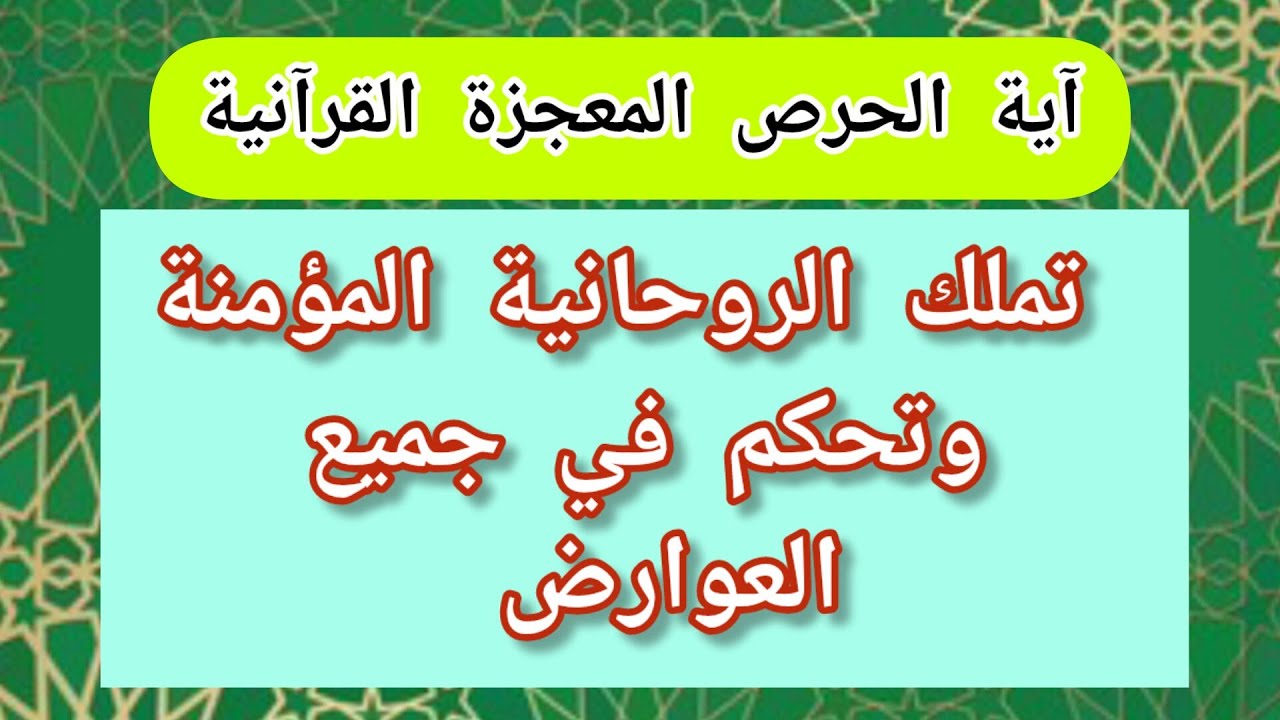 آية الحرص المعجزة القرآنية

تملك الروحانية المؤمنة وتحكم في جميع العوارض